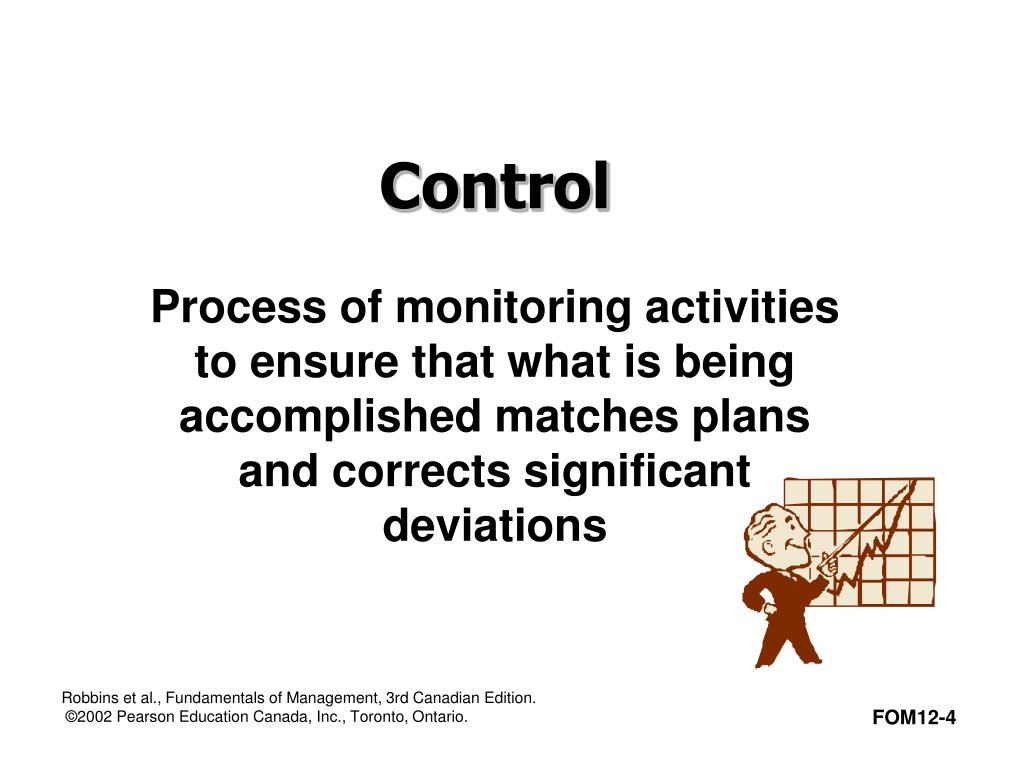 Control

Process of monitoring activities to ensure that what is being accomplished matches plans and corrects significant deviations

Robbins et al., Fundamentals of Management, 3rd Canadian Edition.
©2002 Pearson Education Canada, Inc., Toronto, Ontario.

FOM12-4